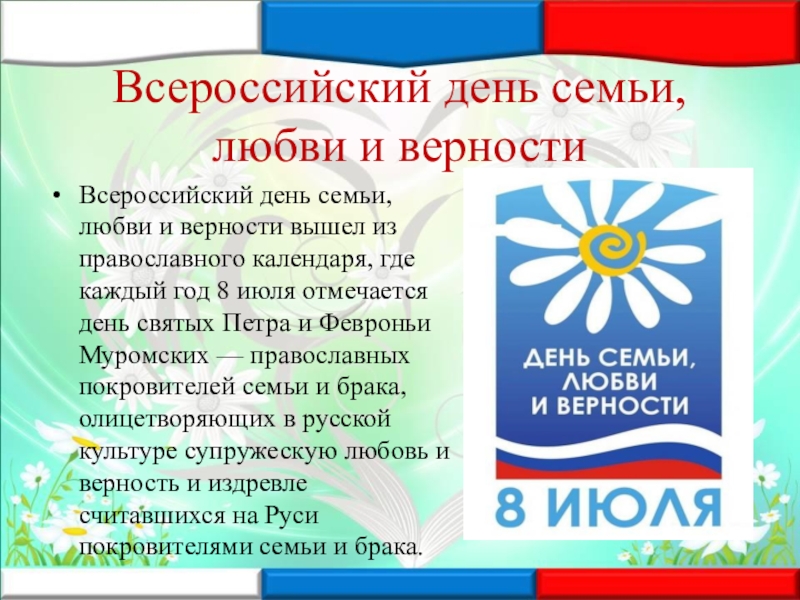 Всероссийский день семьи, любви и верности

• Всероссийский день семьи, любви и верности вышел из православного календаря, где каждый год 8 июля отмечается день святых Петра и Февроньи Муромских — православных покровителей семьи и брака, олицетворяющих в русской культуре супружескую любовь и верность и издревле считавшихся на Руси покровителями семьи и брака.

ДЕНЬ СЕМЬИ, ЛЮБВИ И ВЕРНОСТИ

8 ИЮЛЯ